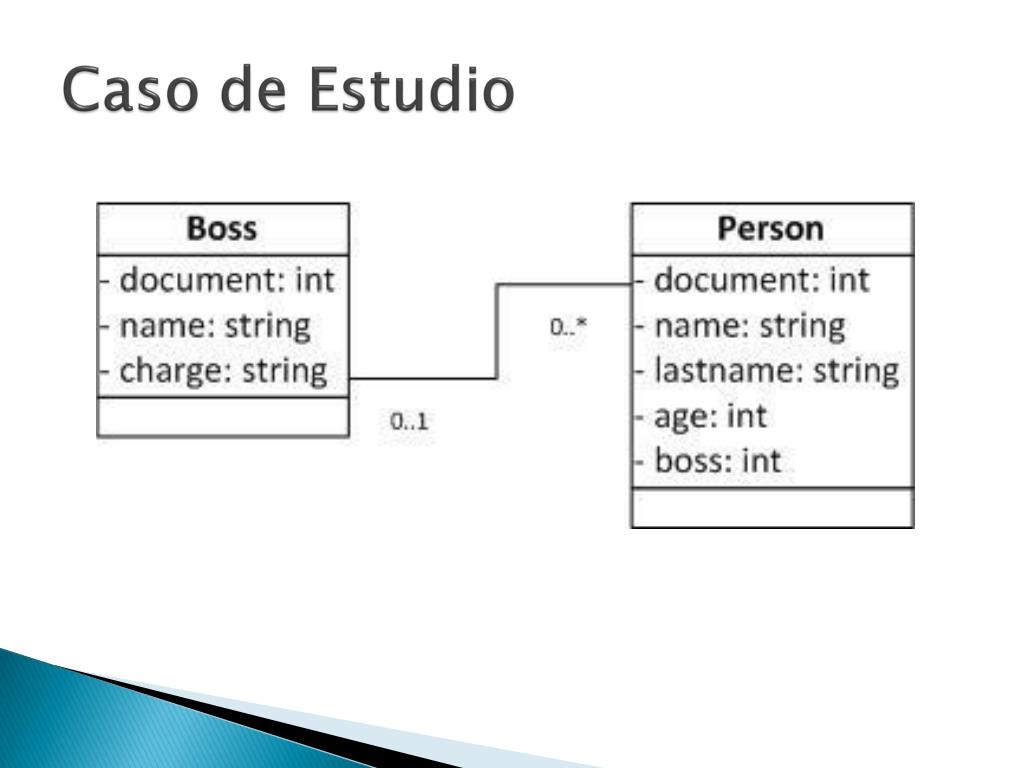 Caso de Estudio

Boss
- document: int
- name: string
- charge: string

0..1

0..*

Person
- document: int
- name: string
- lastname: string
- age: int
- boss: int